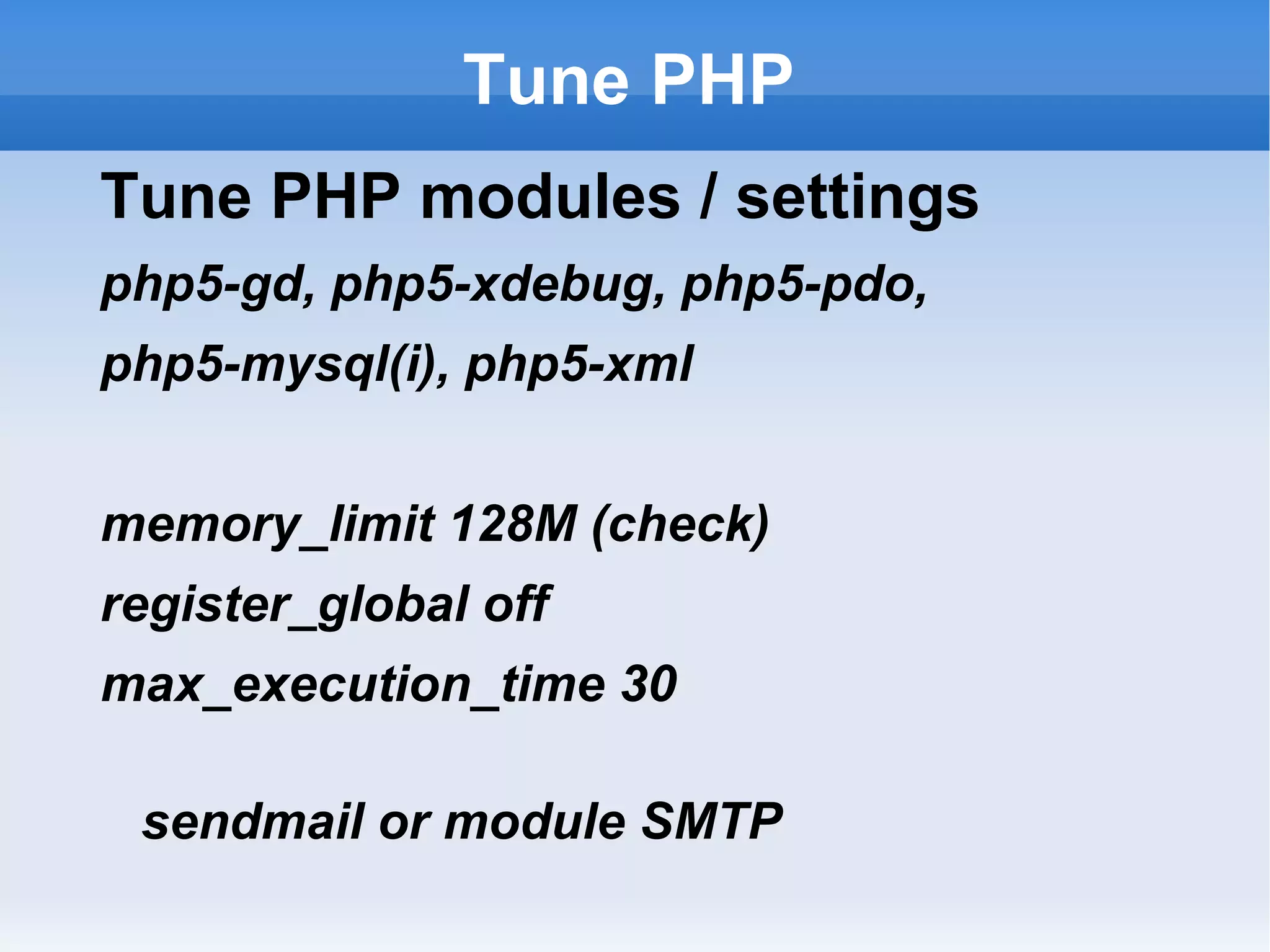 Tune PHP

Tune PHP modules / settings

php5-gd, php5-xdebug, php5-pdo, php5-mysql(i), php5-xml

memory_limit 128M (check)

register_global off

max_execution_time 30

sendmail or module SMTP